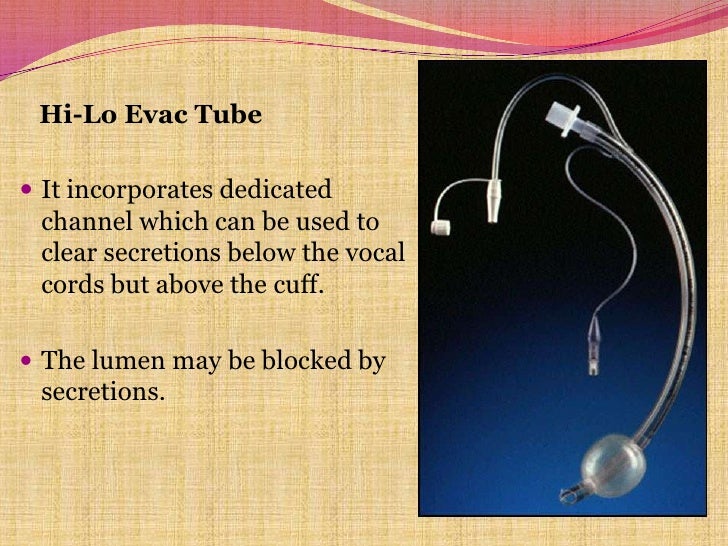 Hi-Lo Evac Tube

• It incorporates dedicated channel which can be used to clear secretions below the vocal cords but above the cuff.

• The lumen may be blocked by secretions.